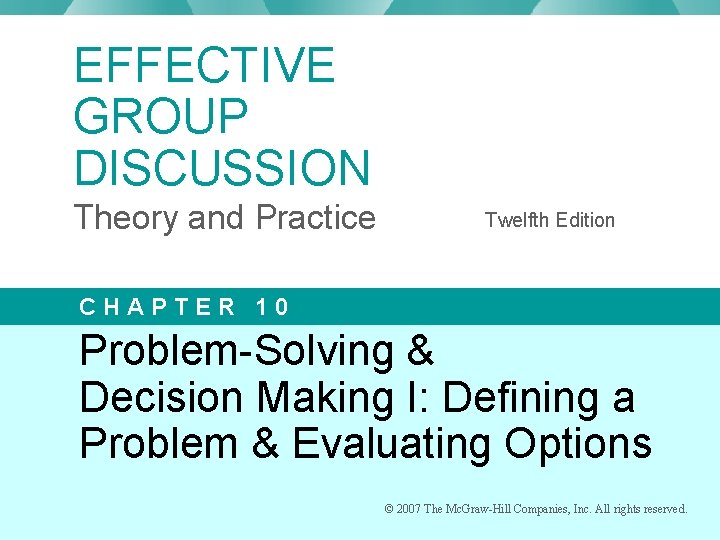 EFFECTIVE GROUP DISCUSSION
Theory and Practice

Twelfth Edition

CHAPTER 10

Problem-Solving & Decision Making I: Defining a Problem & Evaluating Options

© 2007 The McGraw-Hill Companies, Inc. All rights reserved.